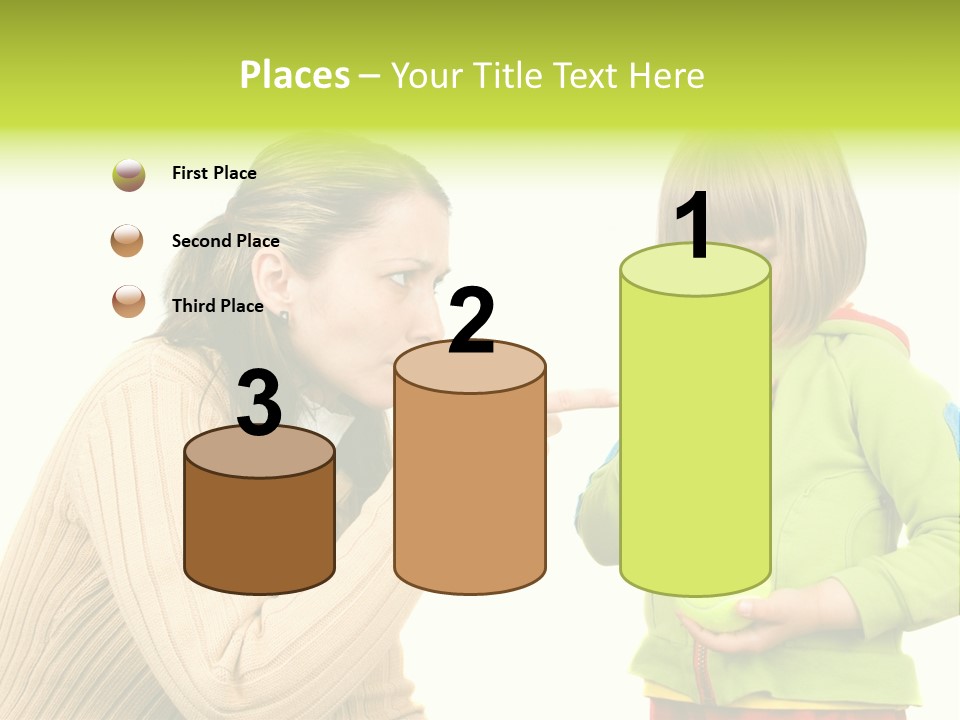 Places – Your Title Text Here

First Place

Second Place

Third Place

3

2

1